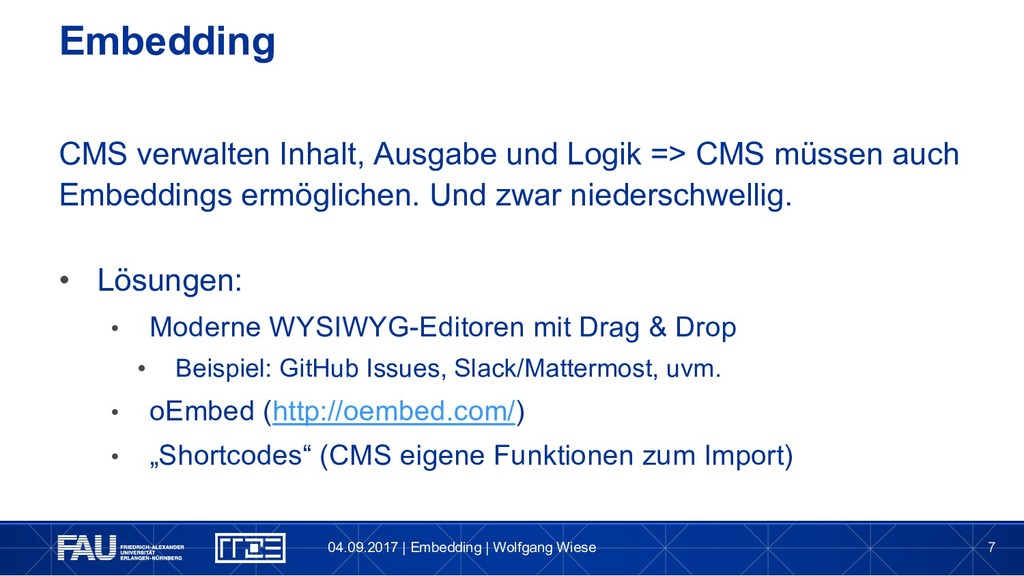 Embedding

CMS verwalten Inhalt, Ausgabe und Logik => CMS müssen auch Embeddings ermöglichen. Und zwar niederschwellig.

• Lösungen:
• Moderne WYSIWYG-Editoren mit Drag & Drop
• Beispiel: GitHub Issues, Slack/Mattermost, uvm.
• oEmbed (http://oembed.com/)
• „Shortcodes“ (CMS eigene Funktionen zum Import)

FAU FRIEDRICH-ALEXANDER UNIVERSITÄT ERLANGEN-NÜRNBERG
RRZE
04.09.2017 | Embedding | Wolfgang Wiese
7